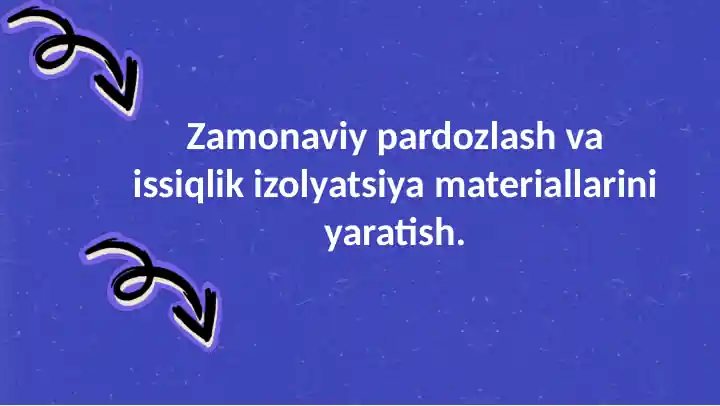 Zamonaviy pardozlash va issiqlik izolyatsiya materiallarini yaratish.